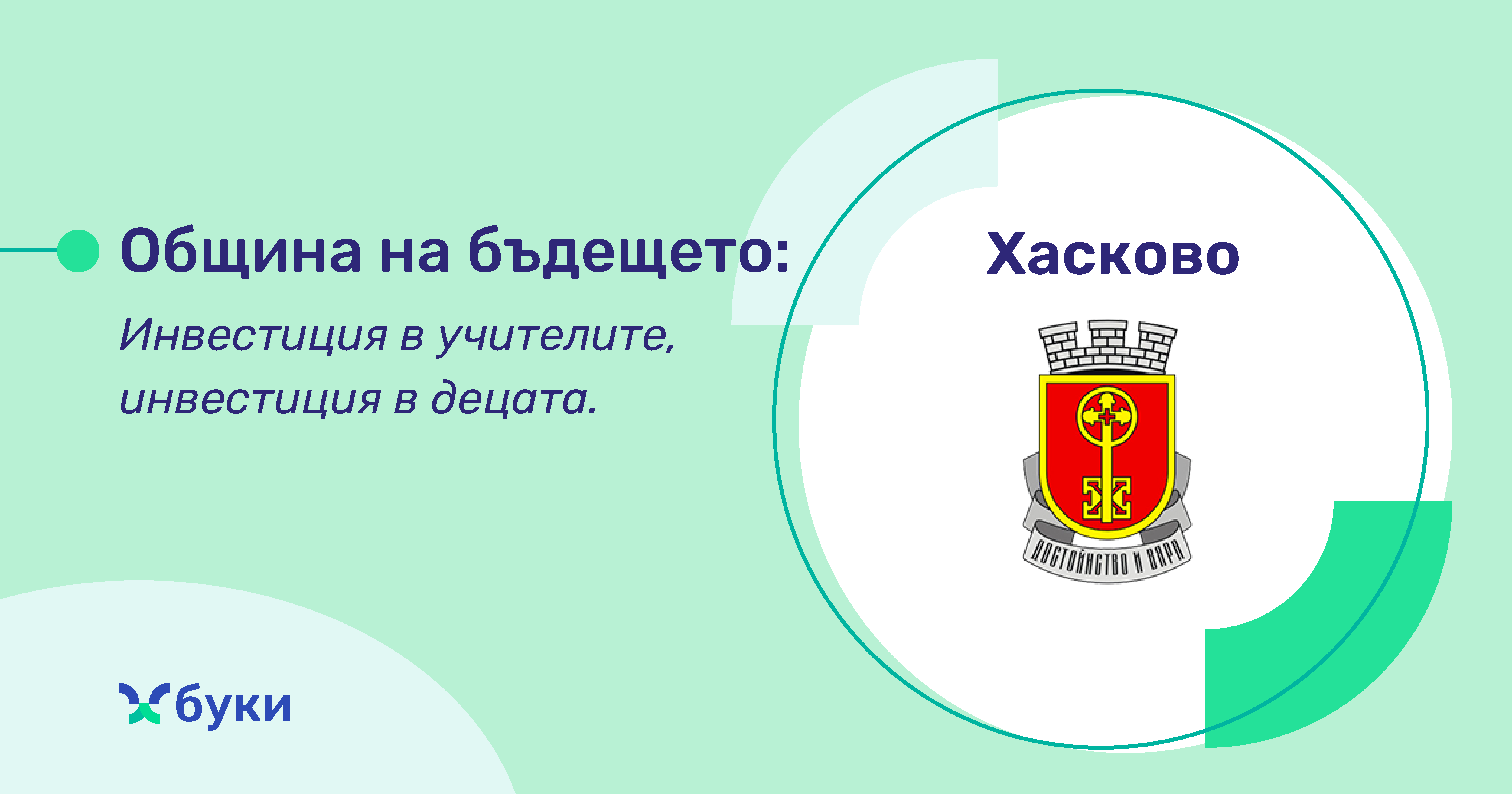 Община на бъдещето:

Инвестиция в учителите, инвестиция в децата.

Хасково

ДОСТОЙНСТВО И ВЯРА

буки